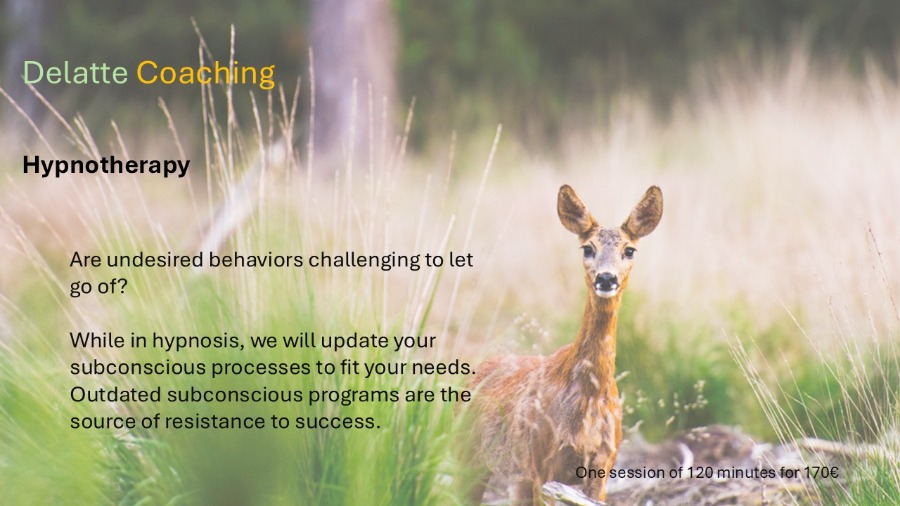 Delatte Coaching

Hypnotherapy

Are undesired behaviors challenging to let go of?

While in hypnosis, we will update your subconscious processes to fit your needs. Outdated subconscious programs are the source of resistance to success.

One session of 120 minutes for 170€